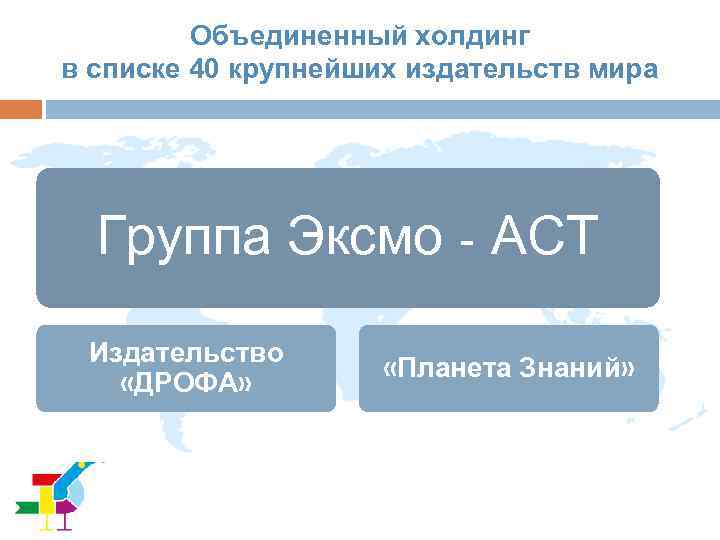 Объединенный холдинг в списке 40 крупнейших издательств мира

Группа Эксмо - АСТ

Издательство «ДРОФА»

«Планета Знаний»